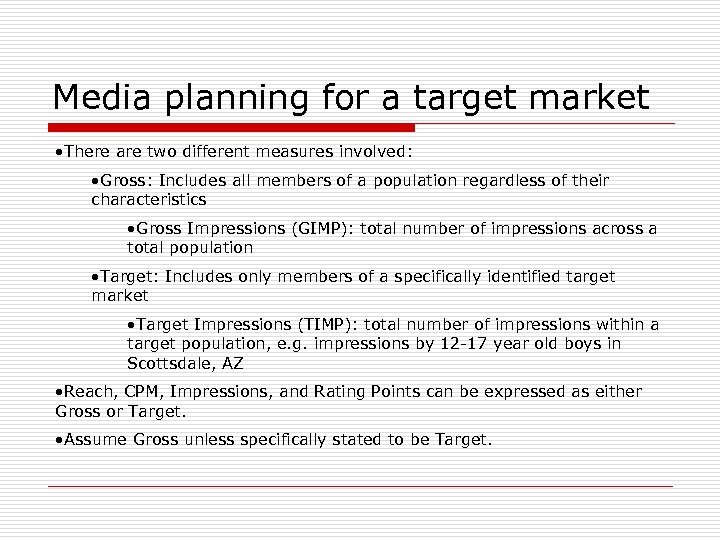 Media planning for a target market

•There are two different measures involved:

•Gross: Includes all members of a population regardless of their characteristics

•Gross Impressions (GIMP): total number of impressions across a total population

•Target: Includes only members of a specifically identified target market

•Target Impressions (TIMP): total number of impressions within a target population, e.g. impressions by 12-17 year old boys in Scottsdale, AZ

•Reach, CPM, Impressions, and Rating Points can be expressed as either Gross or Target.

•Assume Gross unless specifically stated to be Target.